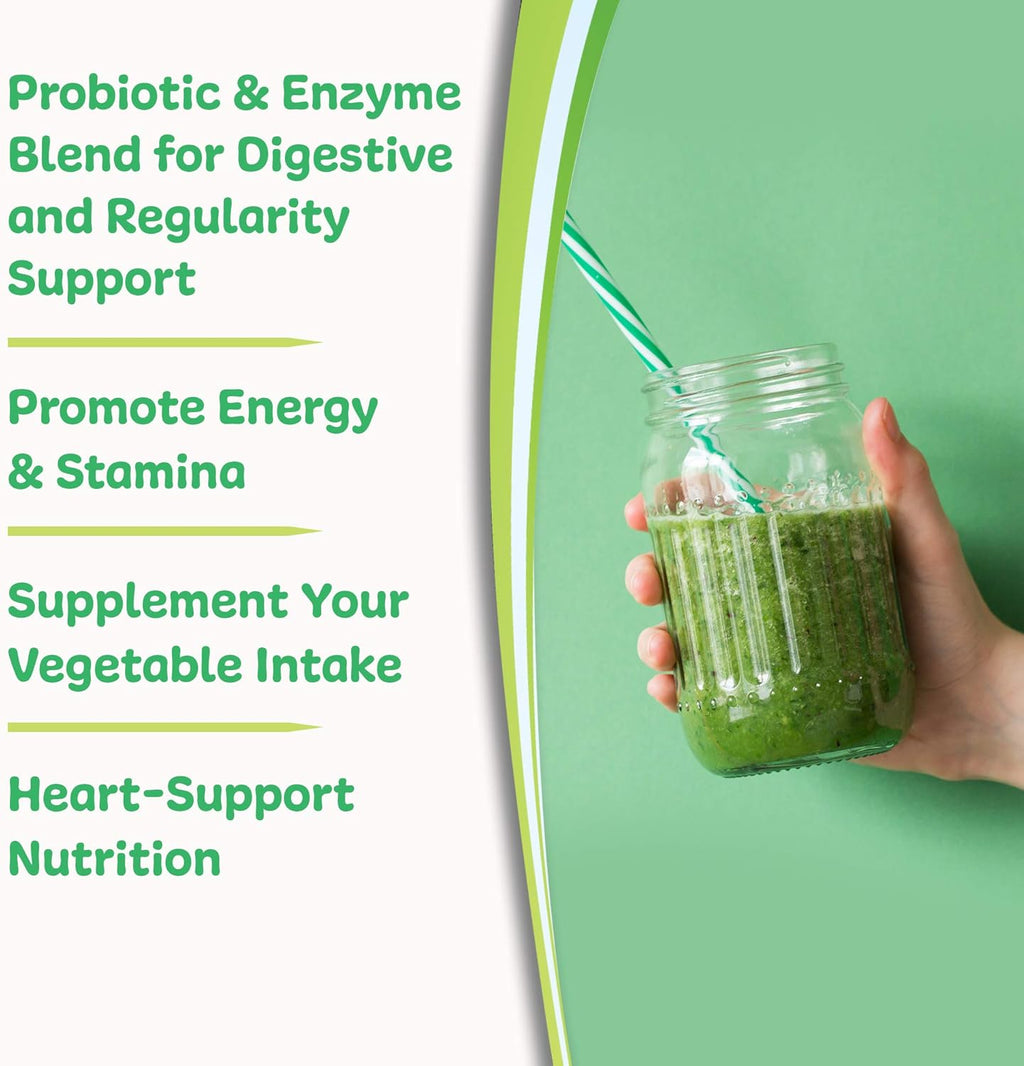 Probiotic & Enzyme Blend for Digestive and Regularity Support

Promote Energy & Stamina

Supplement Your Vegetable Intake

Heart-Support Nutrition